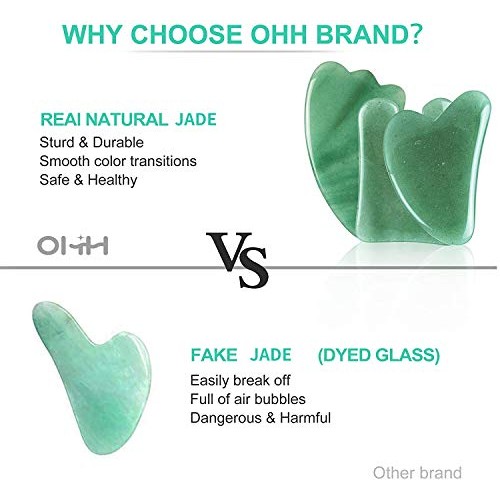 WHY CHOOSE OHH BRAND?

REAI NATURAL JADE
Sturd & Durable
Smooth color transitions
Safe & Healthy

OHH

VS

FAKE JADE (DYED GLASS)
Easily break off
Full of air bubbles
Dangerous & Harmful

Other brand